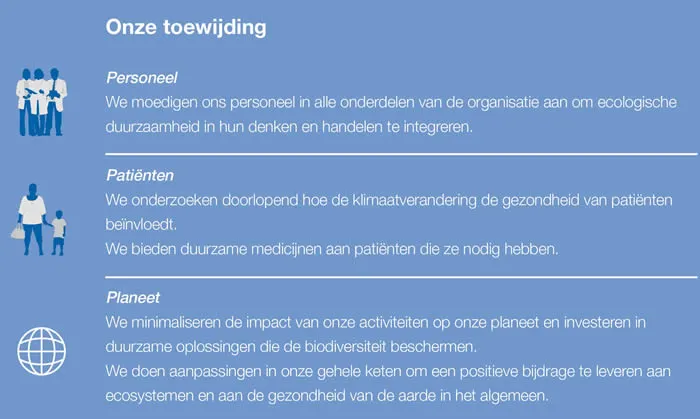 Onze toewijding

Personeel
We moedigen ons personeel in alle onderdelen van de organisatie aan om ecologische duurzaamheid in hun denken en handelen te integreren.

Patiënten
We onderzoeken doorlopend hoe de klimaatverandering de gezondheid van patiënten beïnvloedt.
We bieden duurzame medicijnen aan patiënten die ze nodig hebben.

Planeet
We minimaliseren de impact van onze activiteiten op onze planeet en investeren in duurzame oplossingen die de biodiversiteit beschermen.
We doen aanpassingen in onze gehele keten om een positieve bijdrage te leveren aan ecosystemen en aan de gezondheid van de aarde in het algemeen.